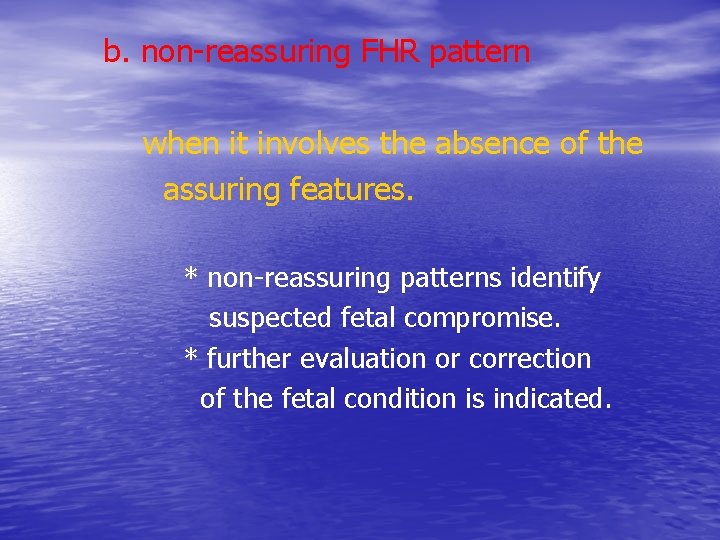 b. non-reassuring FHR pattern

when it involves the absence of the assuring features.

* non-reassuring patterns identify suspected fetal compromise.
* further evaluation or correction of the fetal condition is indicated.